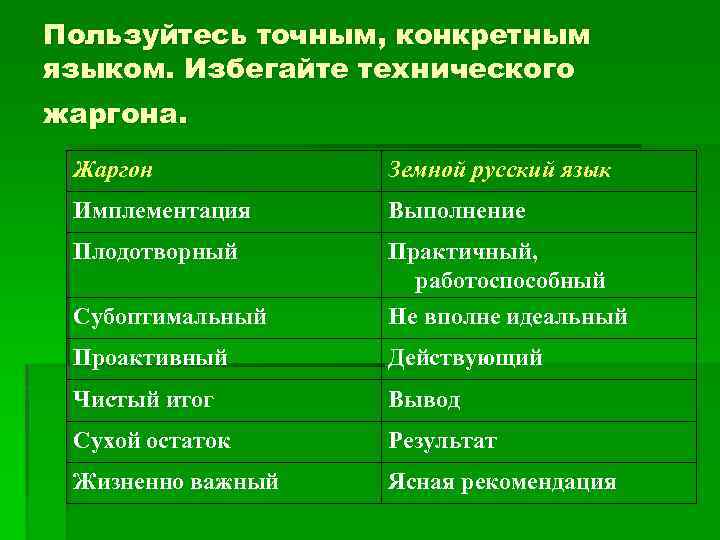 Пользуйтесь точным, конкретным языком. Избегайте технического жаргона.

| Жаргон | Земной русский язык |
|---|---|
| Имплементация | Выполнение |
| Плодотворный | Практичный, работоспособный |
| Субоптимальный | Не вполне идеальный |
| Проактивный | Действующий |
| Чистый итог | Вывод |
| Сухой остаток | Результат |
| Жизненно важный | Ясная рекомендация |